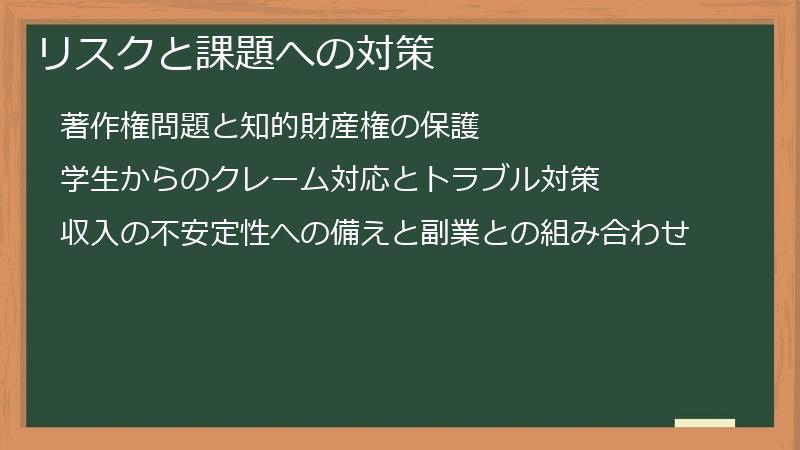 リスクと課題への対策

著作権問題と知的財産権の保護

学生からのクレーム対応とトラブル対策

収入の不安定性への備えと副業との組み合わせ